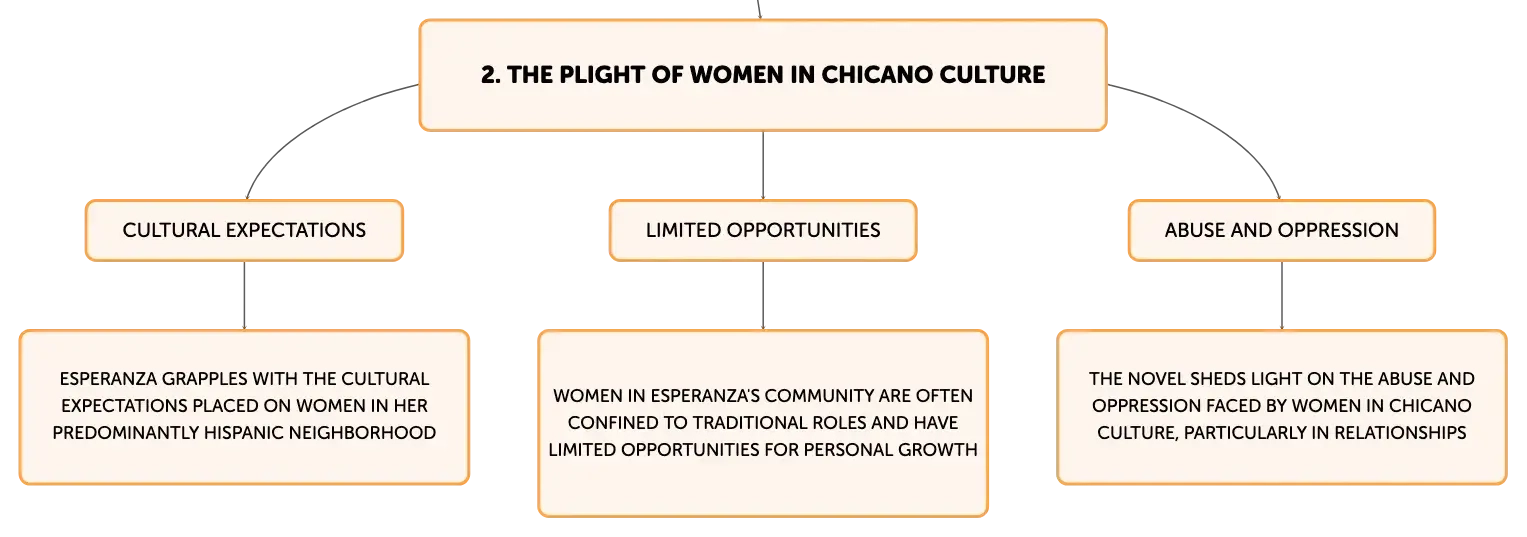 2. THE PLIGHT OF WOMEN IN CHICANO CULTURE

CULTURAL EXPECTATIONS

ESPERANZA GRAPPLES WITH THE CULTURAL EXPECTATIONS PLACED ON WOMEN IN HER PREDOMINANTLY HISPANIC NEIGHBORHOOD

LIMITED OPPORTUNITIES

WOMEN IN ESPERANZA'S COMMUNITY ARE OFTEN CONFINED TO TRADITIONAL ROLES AND HAVE LIMITED OPPORTUNITIES FOR PERSONAL GROWTH

ABUSE AND OPPRESSION

THE NOVEL SHEDS LIGHT ON THE ABUSE AND OPPRESSION FACED BY WOMEN IN CHICANO CULTURE, PARTICULARLY IN RELATIONSHIPS